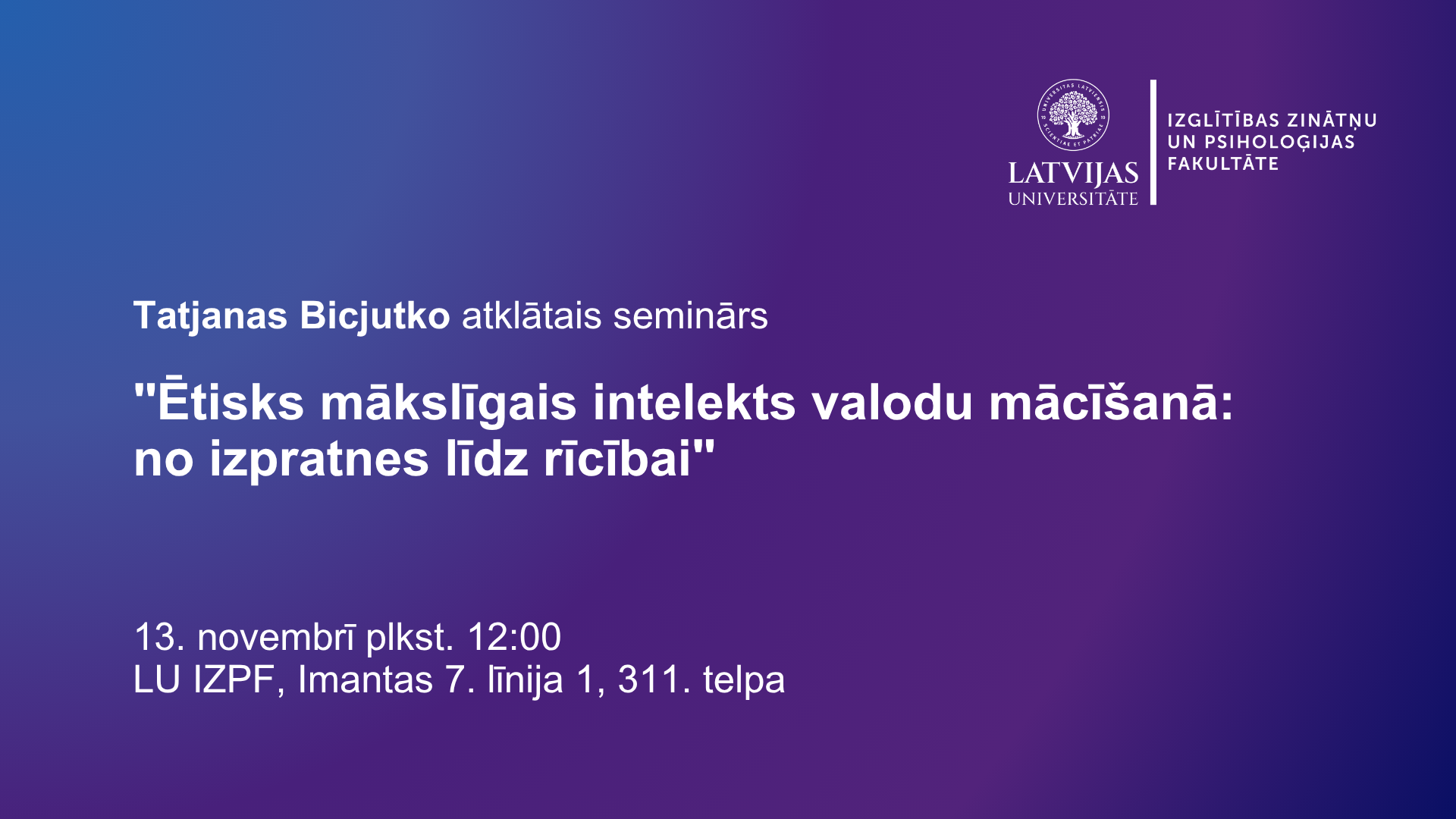 UNIVERSITAS LATVIENSIS SCIENTIAE ET PATRIAE

LATVIJAS UNIVERSITĀTE

IZGLĪTĪBAS ZINĀTŅU UN PSIHOLOĢIJAS FAKULTĀTE

Tatjanas Bicjutko atklātais seminārs

"Ētisks mākslīgais intelekts valodu mācīšanā: no izpratnes līdz rīcībai"

13. novembrī plkst. 12:00
LU IZPF, Imantas 7. līnija 1, 311. telpa